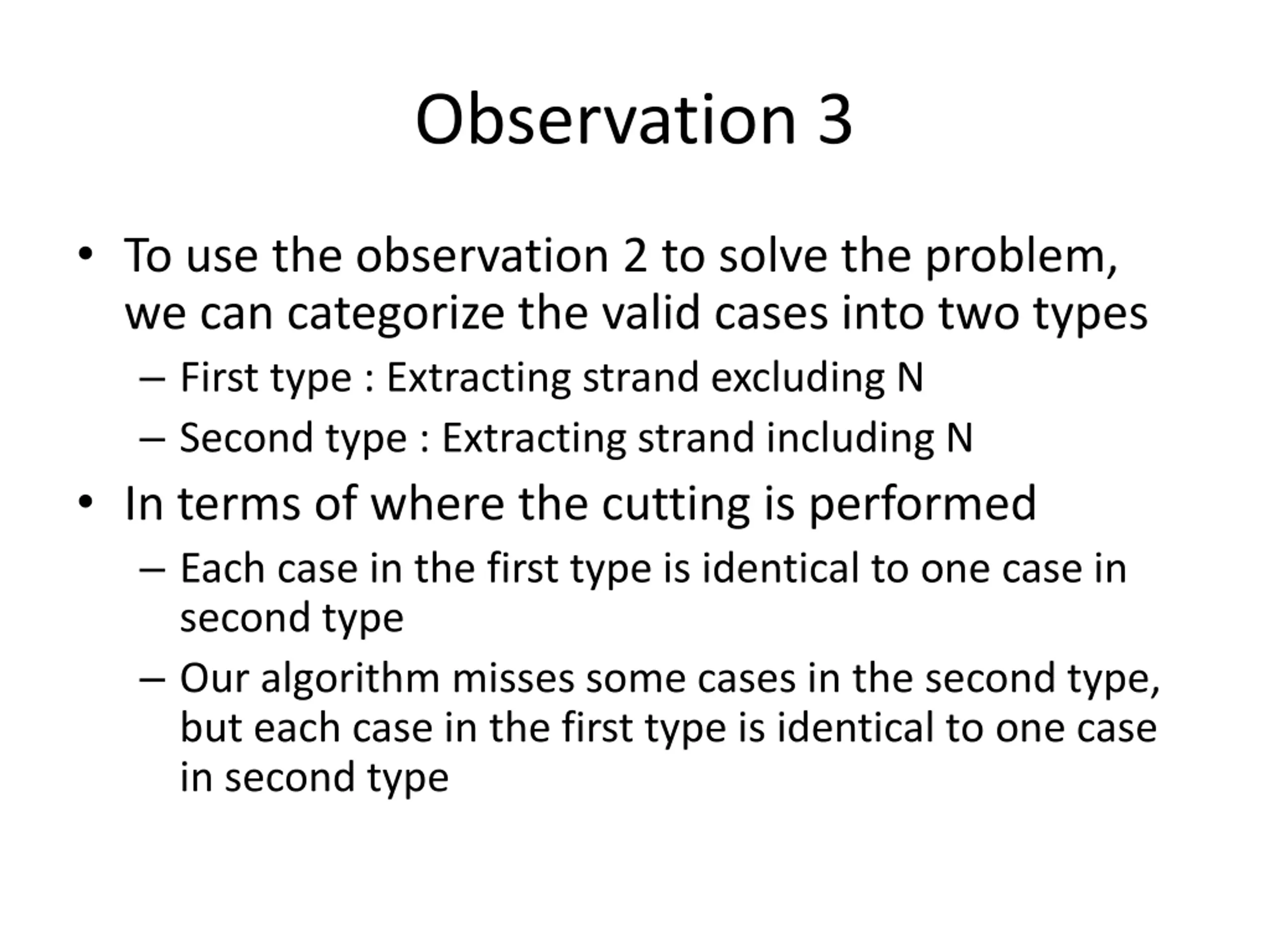 Observation 3

• To use the observation 2 to solve the problem, we can categorize the valid cases into two types
– First type : Extracting strand excluding N
– Second type : Extracting strand including N
• In terms of where the cutting is performed
– Each case in the first type is identical to one case in second type
– Our algorithm misses some cases in the second type, but each case in the first type is identical to one case in second type